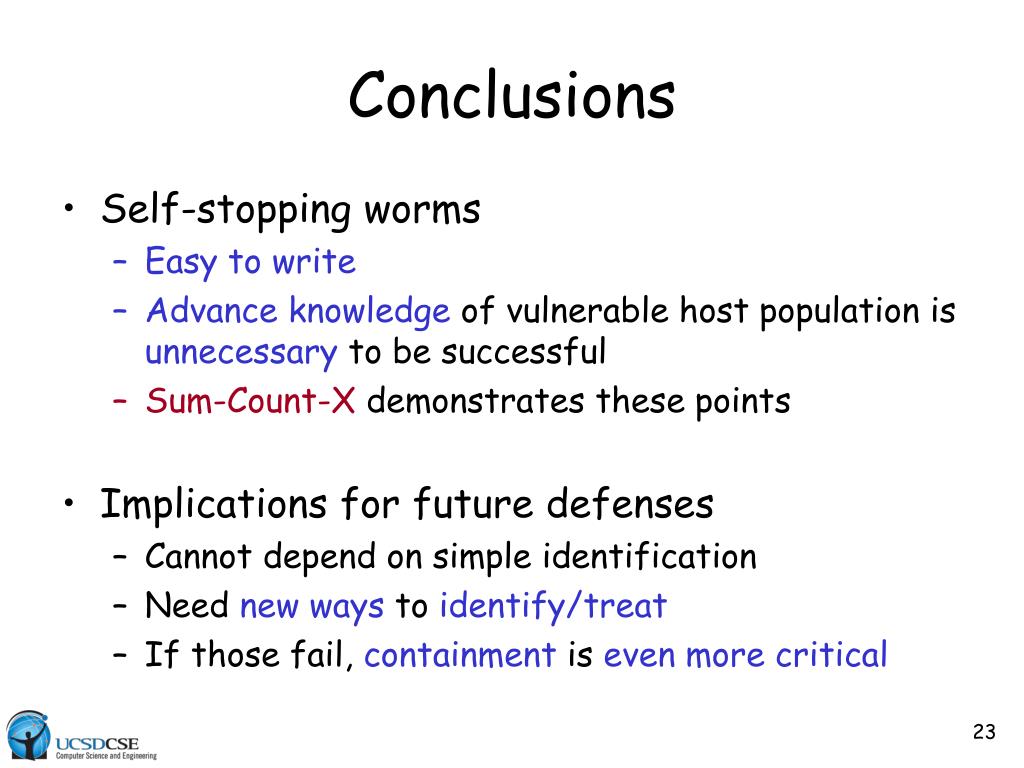 Conclusions

• Self-stopping worms
– Easy to write
– Advance knowledge of vulnerable host population is unnecessary to be successful
– Sum-Count-X demonstrates these points

• Implications for future defenses
– Cannot depend on simple identification
– Need new ways to identify/treat
– If those fail, containment is even more critical

UCSDCSE
Computer Science and Engineering

23